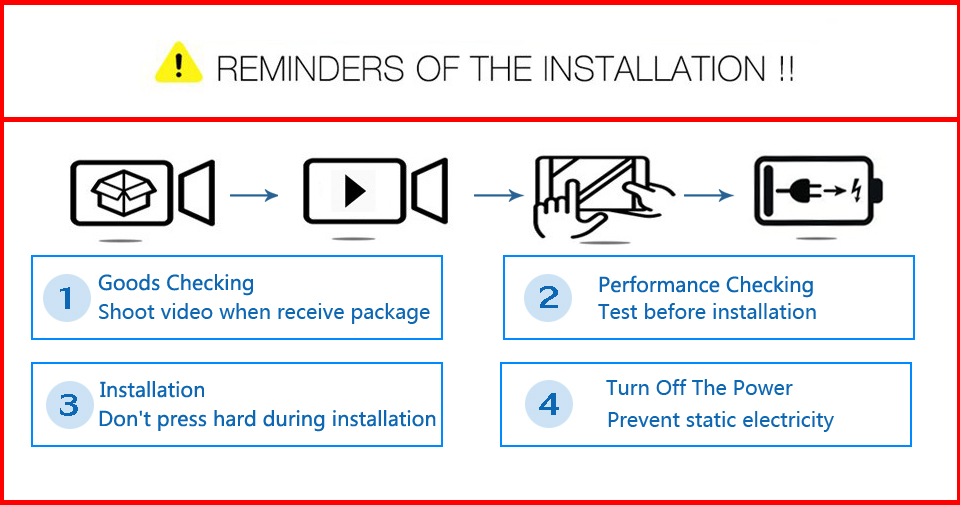 REMINDERS OF THE INSTALLATION !!

1 Goods Checking
Shoot video when receive package

2 Performance Checking
Test before installation

3 Installation
Don't press hard during installation

4 Turn Off The Power
Prevent static electricity